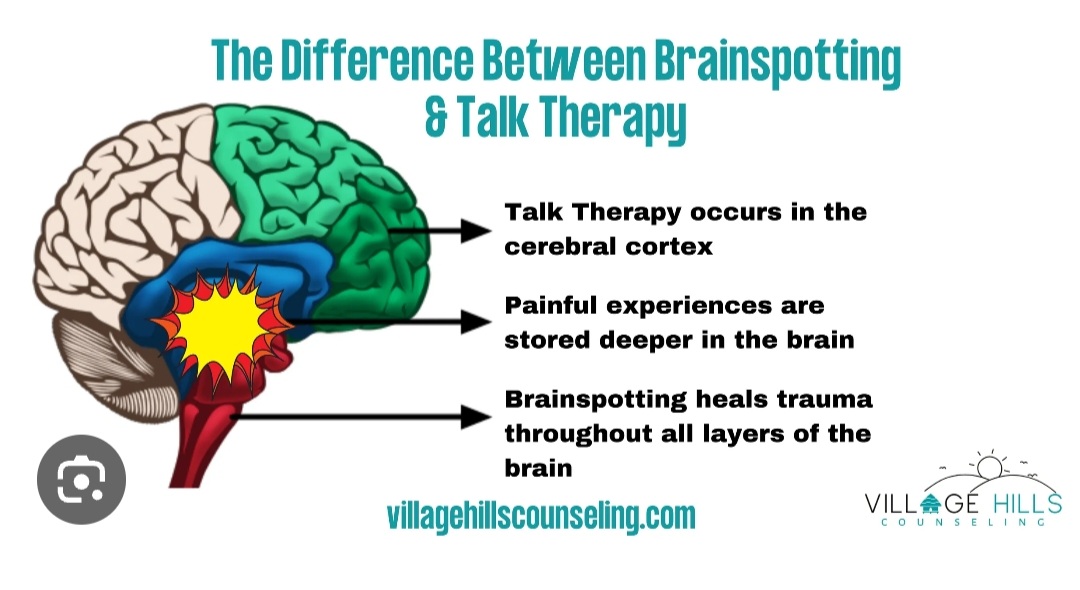 The Difference Between Brainspotting & Talk Therapy

Talk Therapy occurs in the cerebral cortex

Painful experiences are stored deeper in the brain

Brainspotting heals trauma throughout all layers of the brain

villagehillscounseling.com

VILLAGE HILLS
COUNSELING